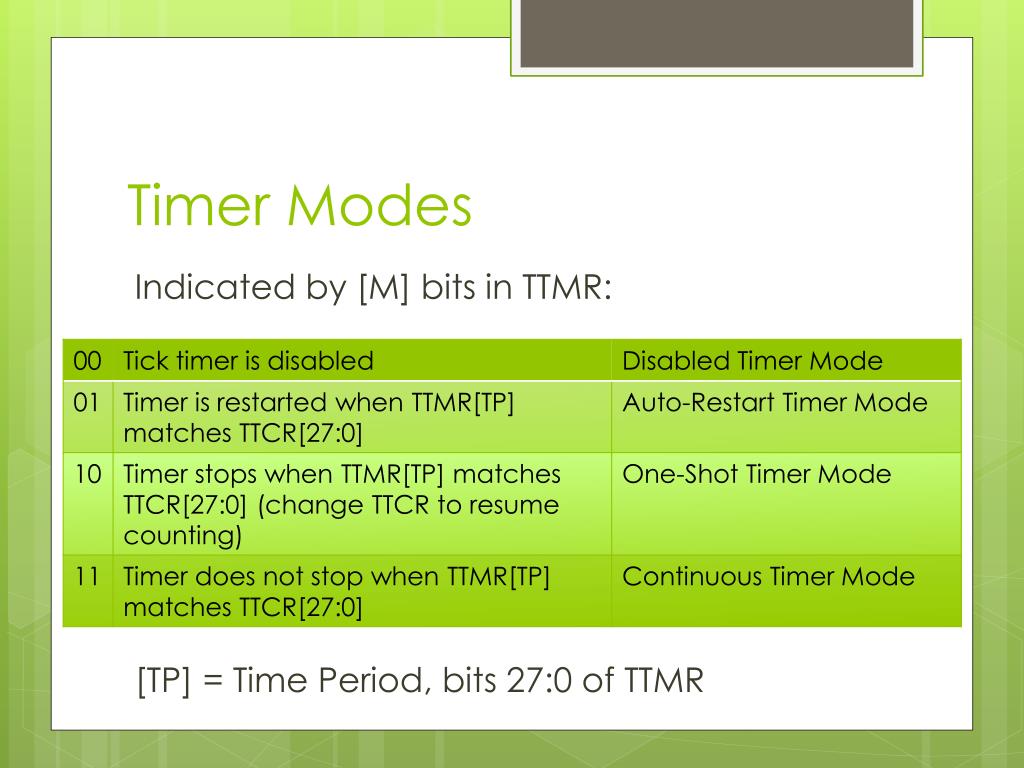 Timer Modes

Indicated by [M] bits in TTMR:

| 00 | Tick timer is disabled | Disabled Timer Mode |
|---|---|---|
| 01 | Timer is restarted when TTMR[TP] matches TTCR[27:0] | Auto-Restart Timer Mode |
| 10 | Timer stops when TTMR[TP] matches TTCR[27:0] (change TTCR to resume counting) | One-Shot Timer Mode |
| 11 | Timer does not stop when TTMR[TP] matches TTCR[27:0] | Continuous Timer Mode |

[TP] = Time Period, bits 27:0 of TTMR